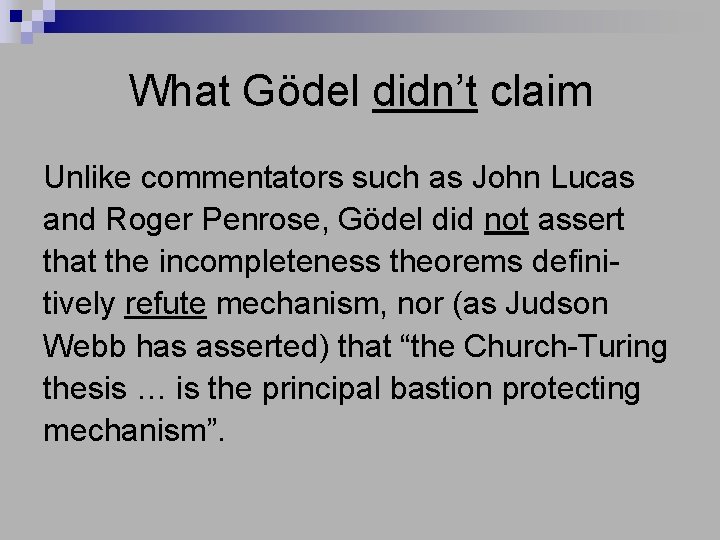 What Gödel didn’t claim

Unlike commentators such as John Lucas and Roger Penrose, Gödel did not assert that the incompleteness theorems definitively refute mechanism, nor (as Judson Webb has asserted) that “the Church-Turing thesis … is the principal bastion protecting mechanism”.